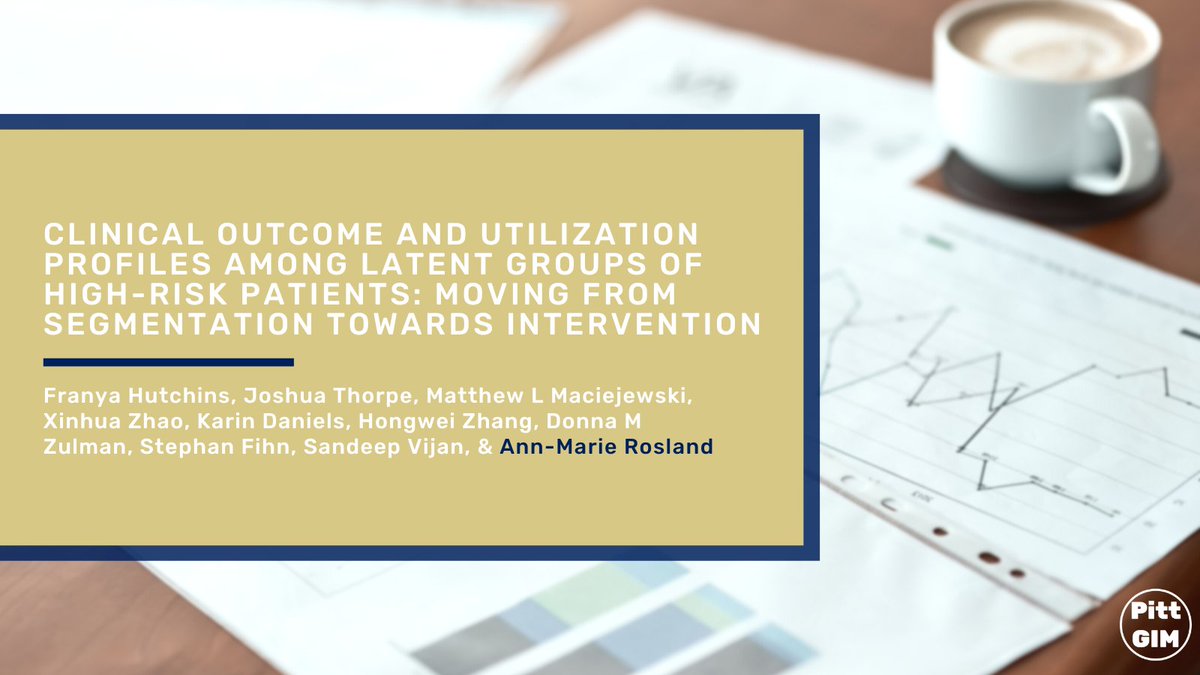 CLINICAL OUTCOME AND UTILIZATION PROFILES AMONG LATENT GROUPS OF HIGH-RISK PATIENTS: MOVING FROM SEGMENTATION TOWARDS INTERVENTION

Franya Hutchins, Joshua Thorpe, Matthew L Maciejewski, Xinhua Zhao, Karin Daniels, Hongwei Zhang, Donna M Zulman, Stephan Fihn, Sandeep Vijan, & Ann-Marie Rosland

Pitt GIM